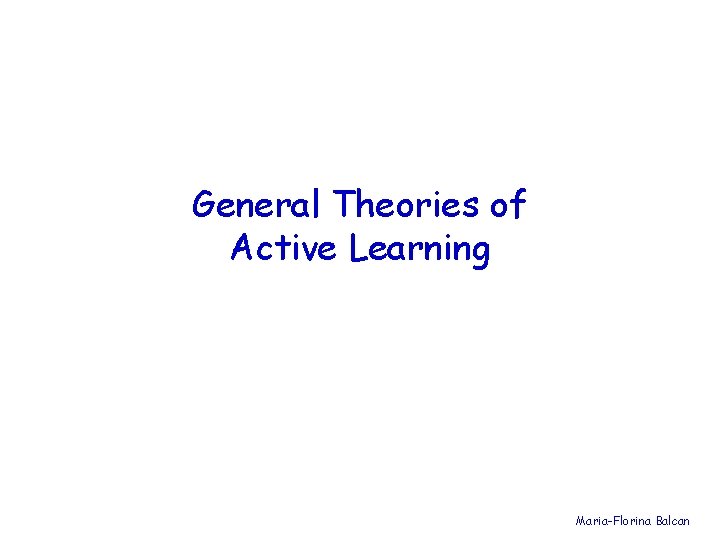 General Theories of Active Learning

Maria-Florina Balcan